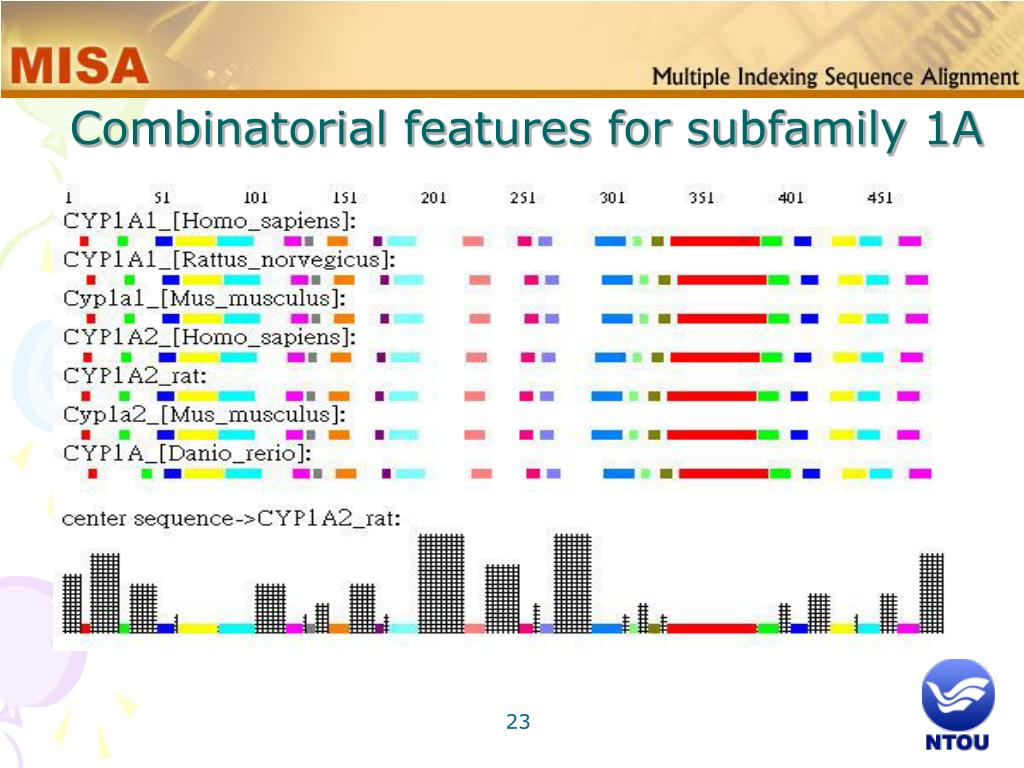 MISA

Multiple Indexing Sequence Alignment

Combinatorial features for subfamily 1A

1 51 101 151 201 251 301 351 401 451

CYP1A1_[Homo_sapiens]:

CYP1A1_[Rattus_norvegicus]:

Cyp1a1_[Mus_musculus]:

CYP1A2_[Homo_sapiens]:

CYP1A2_rat:

Cyp1a2_[Mus_musculus]:

CYP1A_[Danio_rerio]:

center sequence->CYP1A2_rat:

23

NTOU